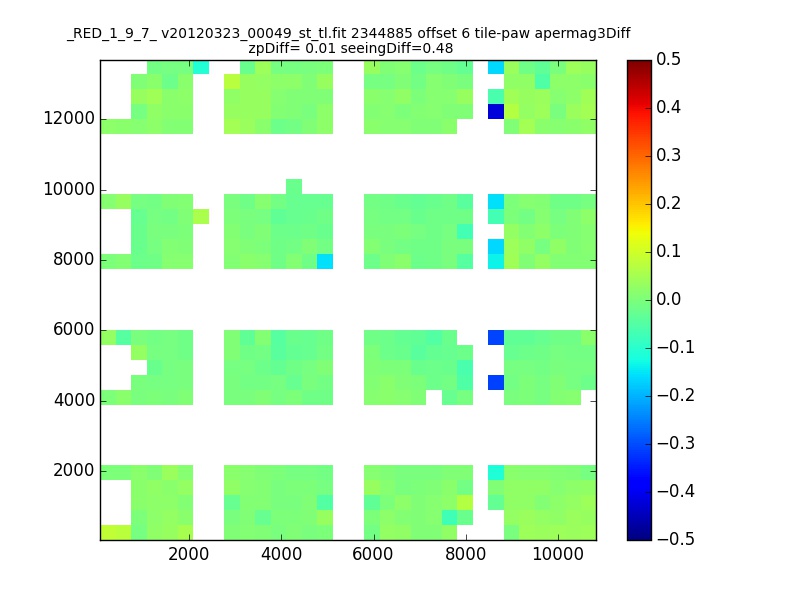 _RED_1_9_7_ v20120323_00049_st_tl.fit 2344885 offset 6 tile-paw apermag3Diff
zpDiff= 0.01 seeingDiff=0.48

12000
10000
8000
6000
4000
2000

2000 4000 6000 8000 10000

0.5
0.4
0.3
0.2
0.1
0.0
−0.1
−0.2
−0.3
−0.4
−0.5